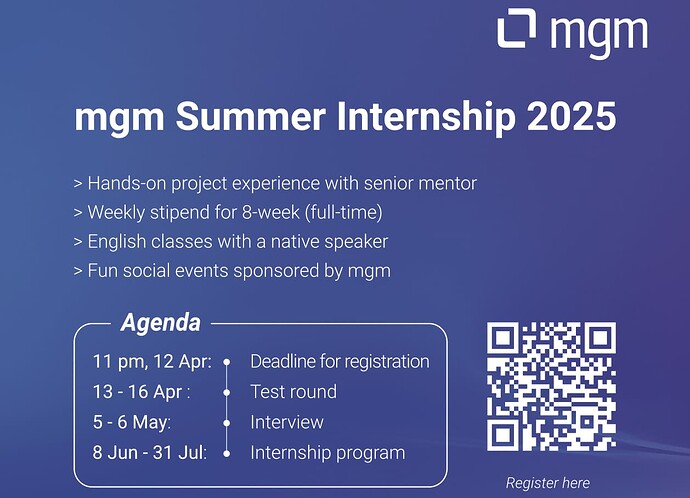 mgm

mgm Summer Internship 2025

> Hands-on project experience with senior mentor
> Weekly stipend for 8-week (full-time)
> English classes with a native speaker
> Fun social events sponsored by mgm

Agenda

11 pm, 12 Apr: Deadline for registration
13 - 16 Apr : Test round
5 - 6 May: Interview
8 Jun - 31 Jul: Internship program

Register here